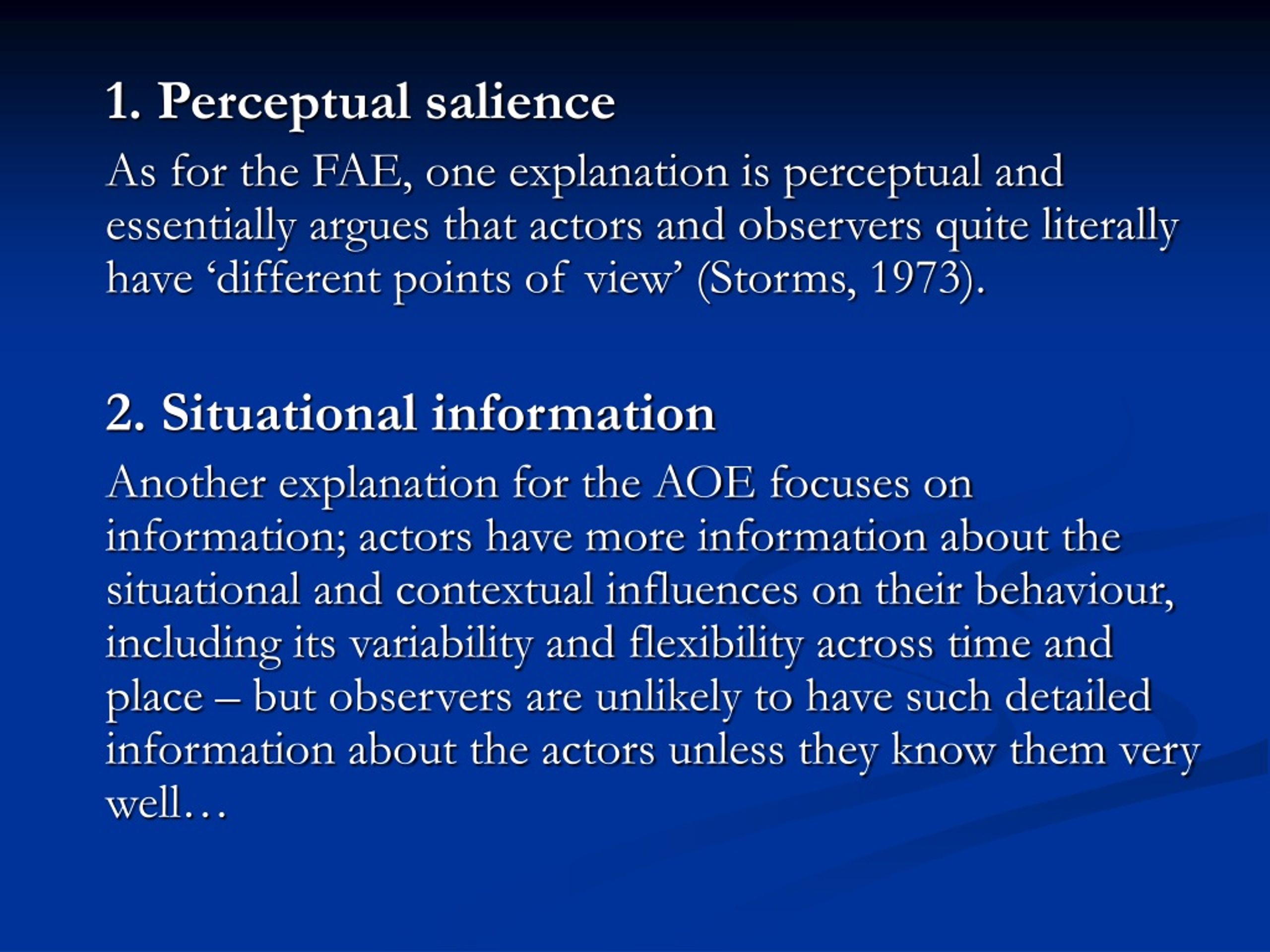 1. Perceptual salience

As for the FAE, one explanation is perceptual and essentially argues that actors and observers quite literally have ‘different points of view’ (Storms, 1973).

2. Situational information

Another explanation for the AOE focuses on information; actors have more information about the situational and contextual influences on their behaviour, including its variability and flexibility across time and place – but observers are unlikely to have such detailed information about the actors unless they know them very well…